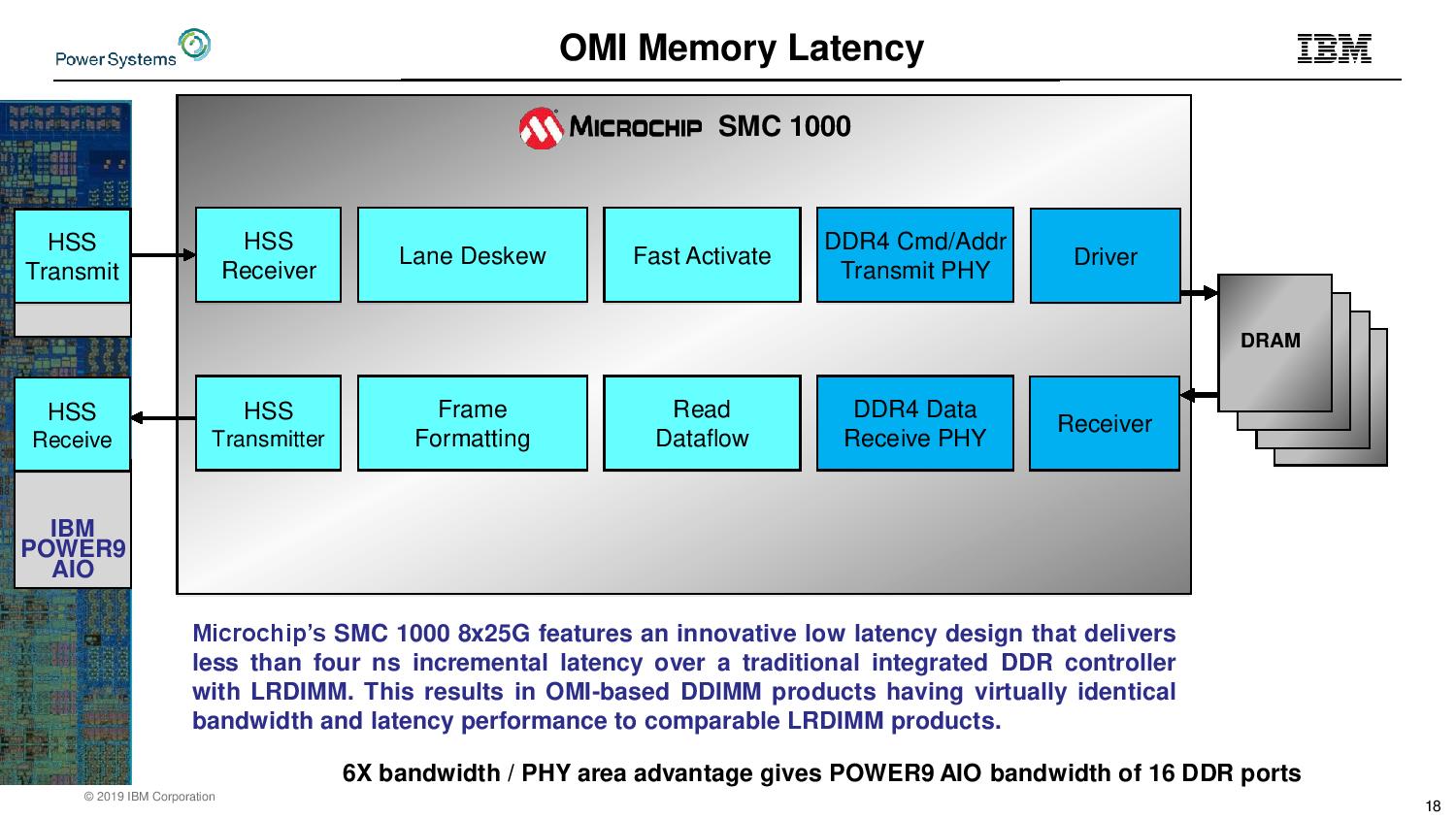 Power Systems

OMI Memory Latency

IBM

MICROCHIP SMC 1000

HSS Transmit

HSS Receiver

Lane Deskew

Fast Activate

DDR4 Cmd/Addr Transmit PHY

Driver

DRAM

HSS Receive

HSS Transmitter

Frame Formatting

Read Dataflow

DDR4 Data Receive PHY

Receiver

IBM POWER9 AIO

Microchip's SMC 1000 8x25G features an innovative low latency design that delivers less than four ns incremental latency over a traditional integrated DDR controller with LRDIMM. This results in OMI-based DDIMM products having virtually identical bandwidth and latency performance to comparable LRDIMM products.

6X bandwidth / PHY area advantage gives POWER9 AIO bandwidth of 16 DDR ports

© 2019 IBM Corporation

18